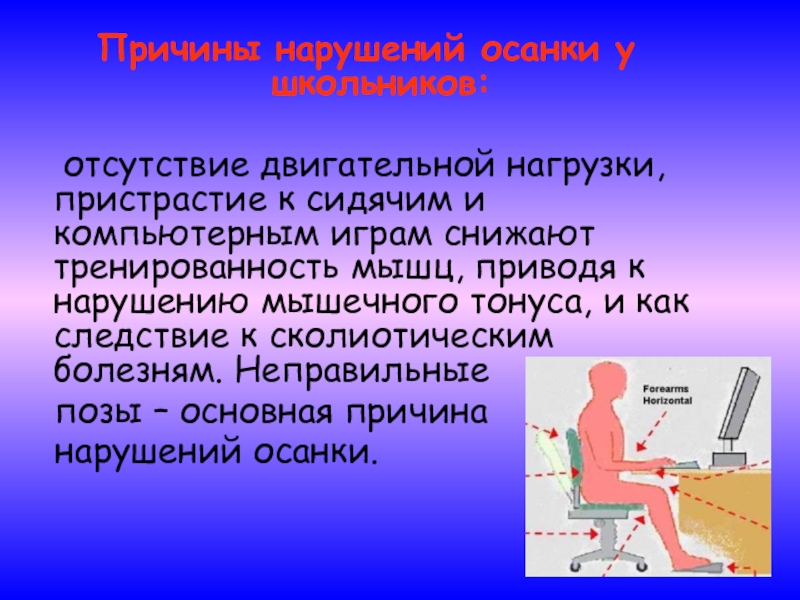 Причины нарушений осанки у школьников:

отсутствие двигательной нагрузки, пристрастие к сидячим и компьютерным играм снижают тренированность мышц, приводя к нарушению мышечного тонуса, и как следствие к сколиотическим болезням. Неправильные позы – основная причина нарушений осанки.

Forearms Horizontal